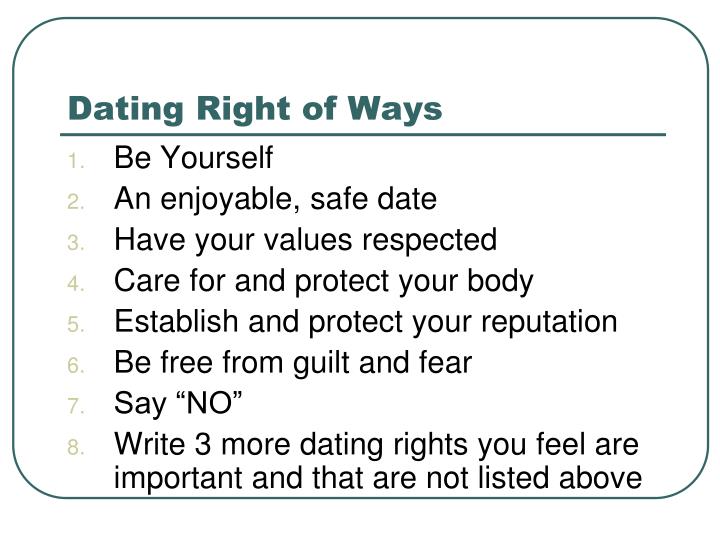 Dating Right of Ways

1. Be Yourself
2. An enjoyable, safe date
3. Have your values respected
4. Care for and protect your body
5. Establish and protect your reputation
6. Be free from guilt and fear
7. Say “NO”
8. Write 3 more dating rights you feel are important and that are not listed above